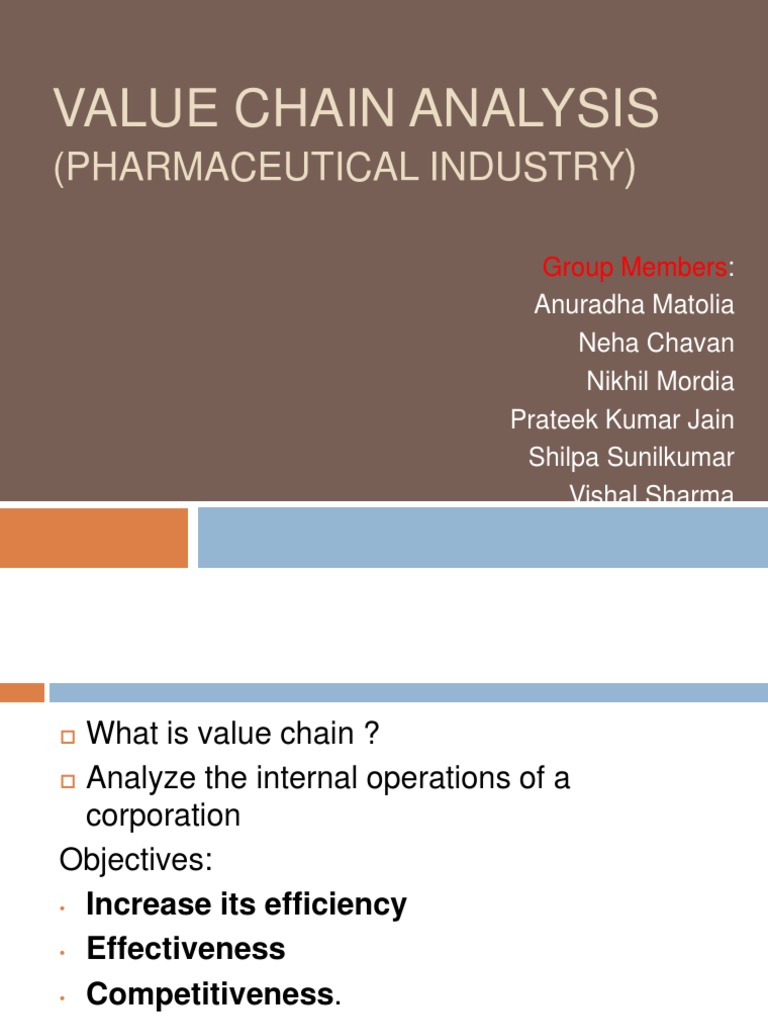 VALUE CHAIN ANALYSIS
(PHARMACEUTICAL INDUSTRY)

Group Members:
Anuradha Matolia
Neha Chavan
Nikhil Mordia
Prateek Kumar Jain
Shilpa Sunilkumar
Vishal Sharma

What is value chain ?
Analyze the internal operations of a corporation

Objectives:
Increase its efficiency
Effectiveness
Competitiveness.